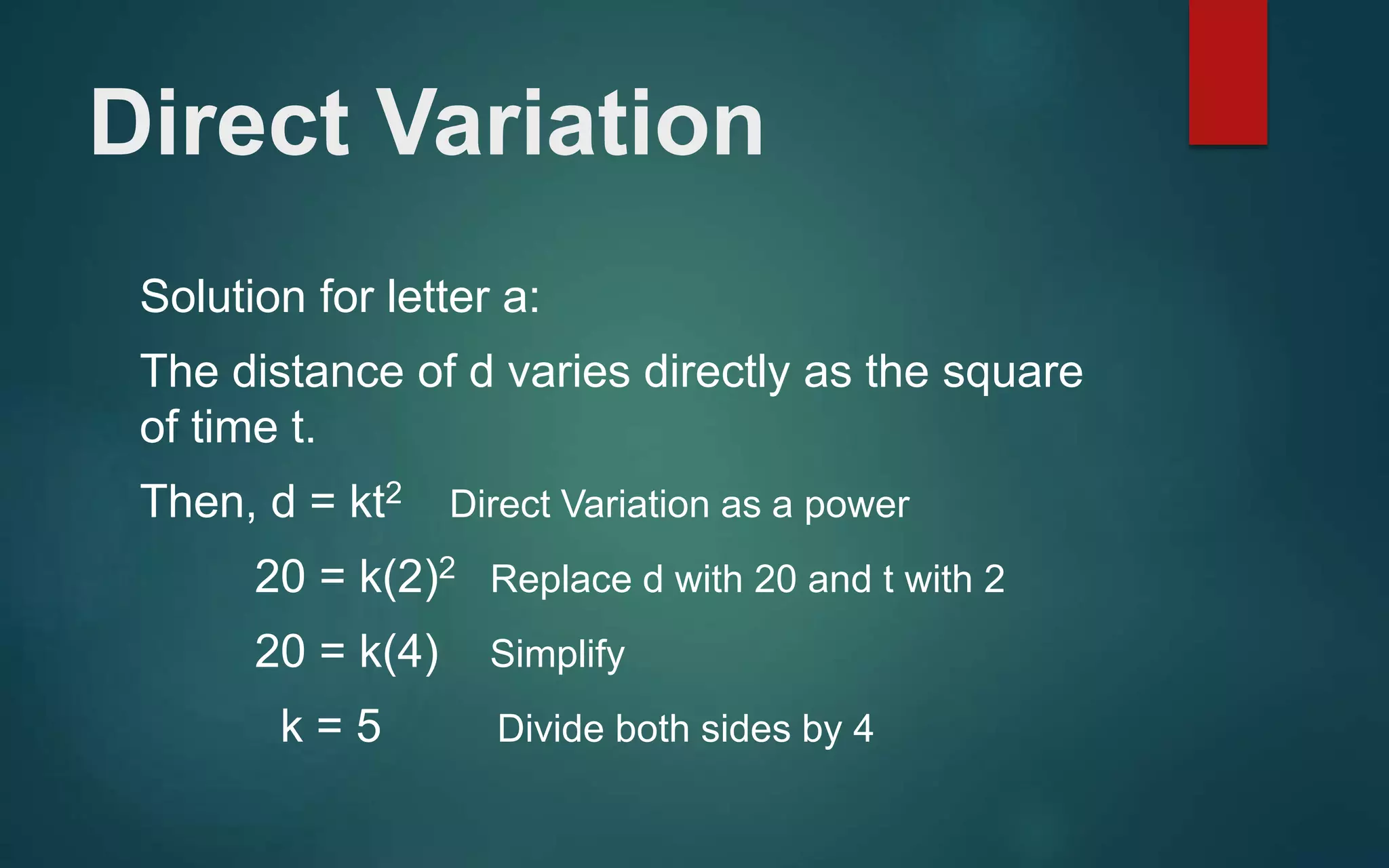 Direct Variation

Solution for letter a:

The distance of d varies directly as the square of time t.

Then, $d = kt^2$ Direct Variation as a power

$20 = k(2)^2$ Replace d with 20 and t with 2

$20 = k(4)$ Simplify

$k = 5$ Divide both sides by 4